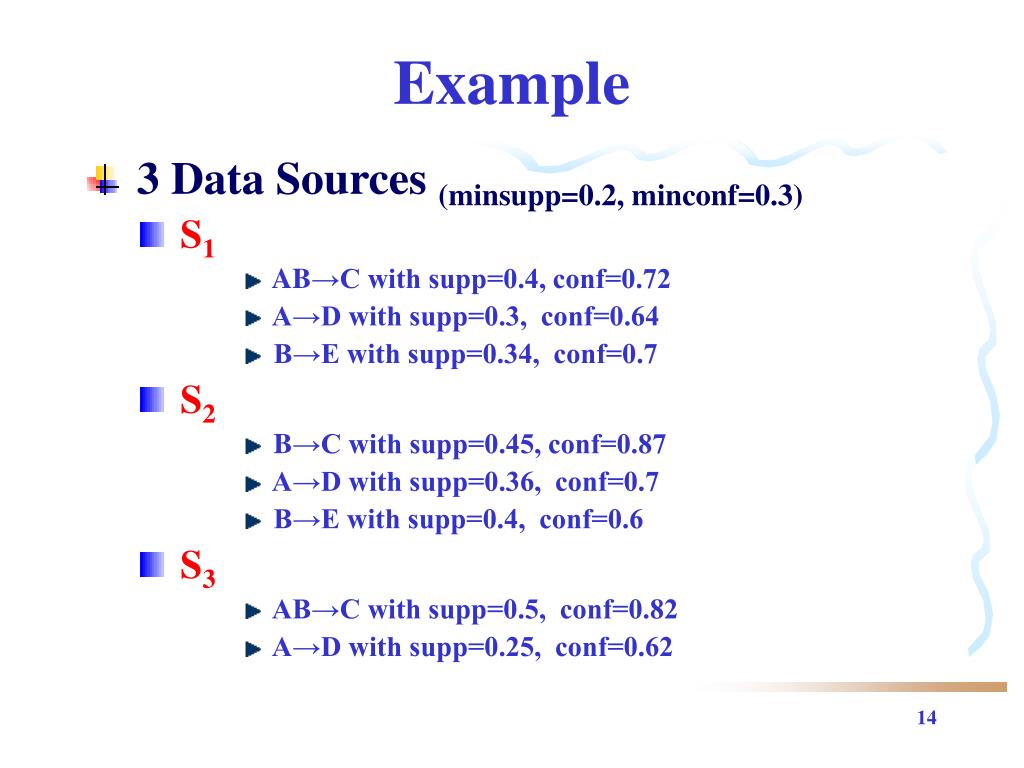 Example

3 Data Sources (minsupp=0.2, minconf=0.3)

$S_1$

AB→C with supp=0.4, conf=0.72

A→D with supp=0.3, conf=0.64

B→E with supp=0.34, conf=0.7

$S_2$

B→C with supp=0.45, conf=0.87

A→D with supp=0.36, conf=0.7

B→E with supp=0.4, conf=0.6

$S_3$

AB→C with supp=0.5, conf=0.82

A→D with supp=0.25, conf=0.62

14